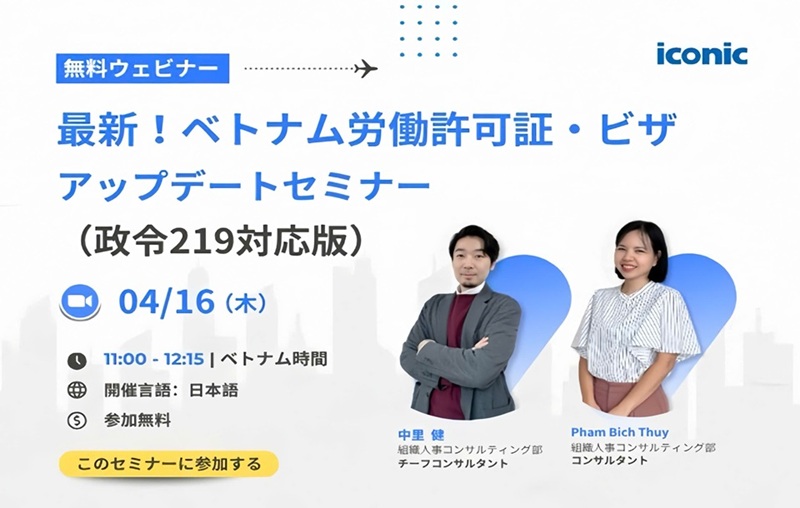 無料ウェビナー

iconic

最新！ベトナム労働許可証・ビザ
アップデートセミナー
（政令219対応版）

04/16（木）

11:00 - 12:15 | ベトナム時間

開催言語：日本語

参加無料

このセミナーに参加する

中里 健
組織人事コンサルティング部
チーフコンサルタント

Pham Bich Thuy
組織人事コンサルティング部
コンサルタント